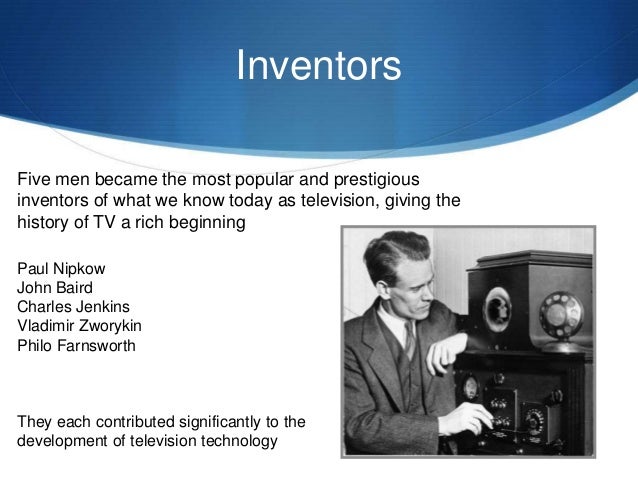 Inventors

Five men became the most popular and prestigious inventors of what we know today as television, giving the history of TV a rich beginning

Paul Nipkow
John Baird
Charles Jenkins
Vladimir Zworykin
Philo Farnsworth

They each contributed significantly to the development of television technology